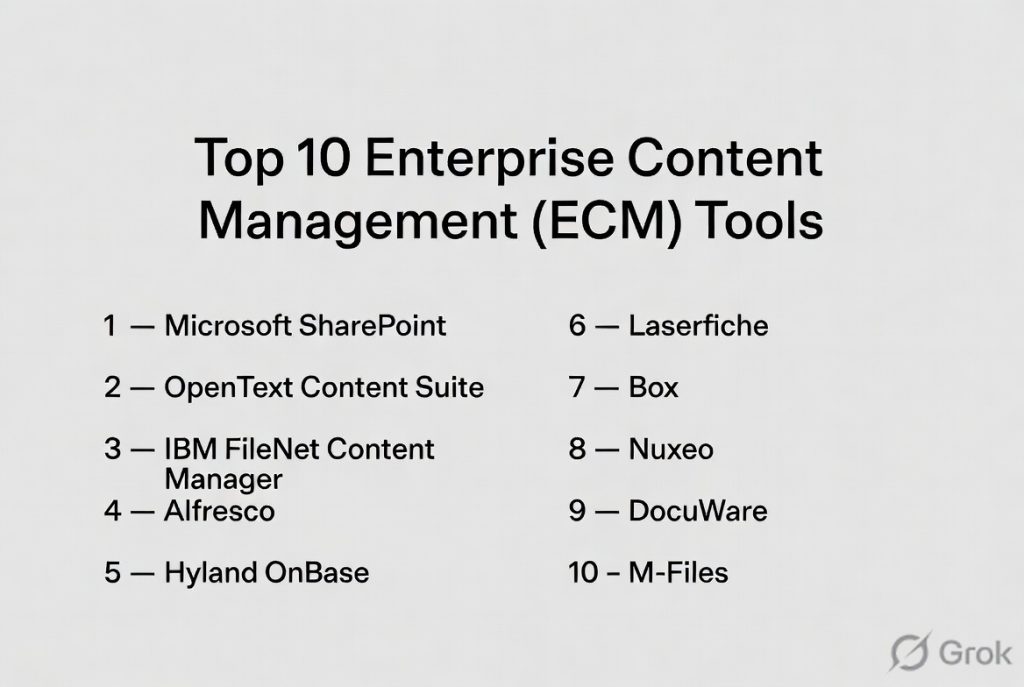 Top 10 Enterprise Content Management (ECM) Tools

1 — Microsoft SharePoint

2 — OpenText Content Suite

3 — IBM FileNet Content Manager

4 — Alfresco

5 — Hyland OnBase

6 — Laserfiche

7 — Box

8 — Nuxeo

9 — DocuWare

10 – M-Files

Grok